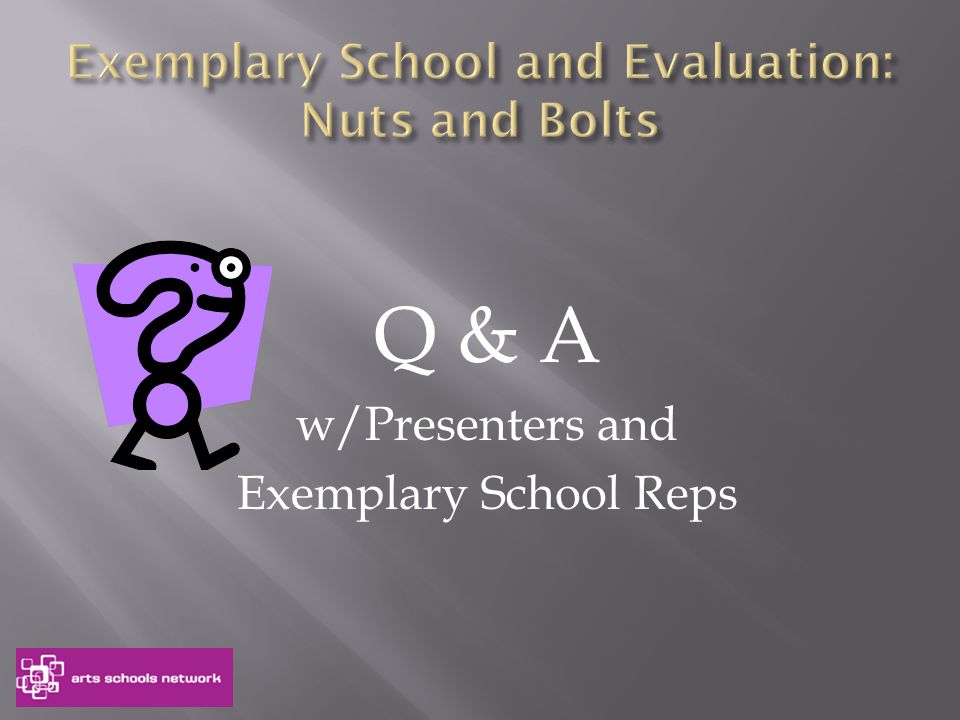 Exemplary School and Evaluation: Nuts and Bolts

Q & A
w/Presenters and
Exemplary School Reps

arts schools network